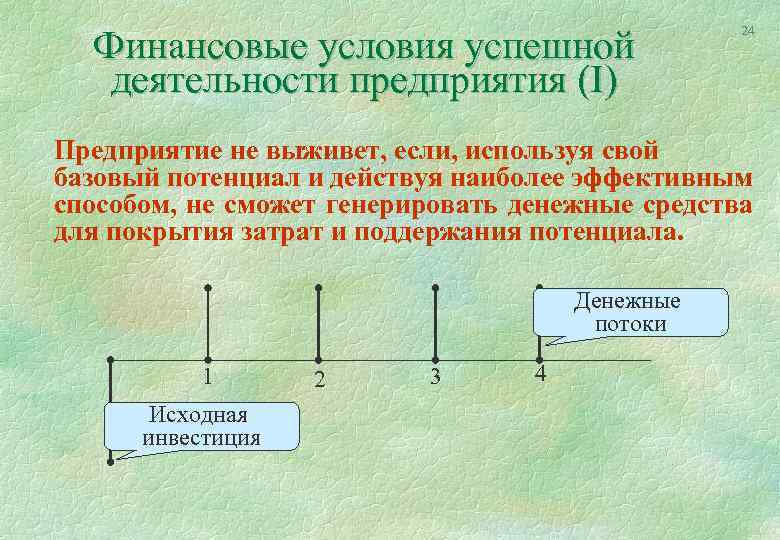 24

Финансовые условия успешной деятельности предприятия (I)

Предприятие не выживет, если, используя свой базовый потенциал и действуя наиболее эффективным способом, не сможет генерировать денежные средства для покрытия затрат и поддержания потенциала.

Денежные потоки

1

2

3

4

Исходная инвестиция